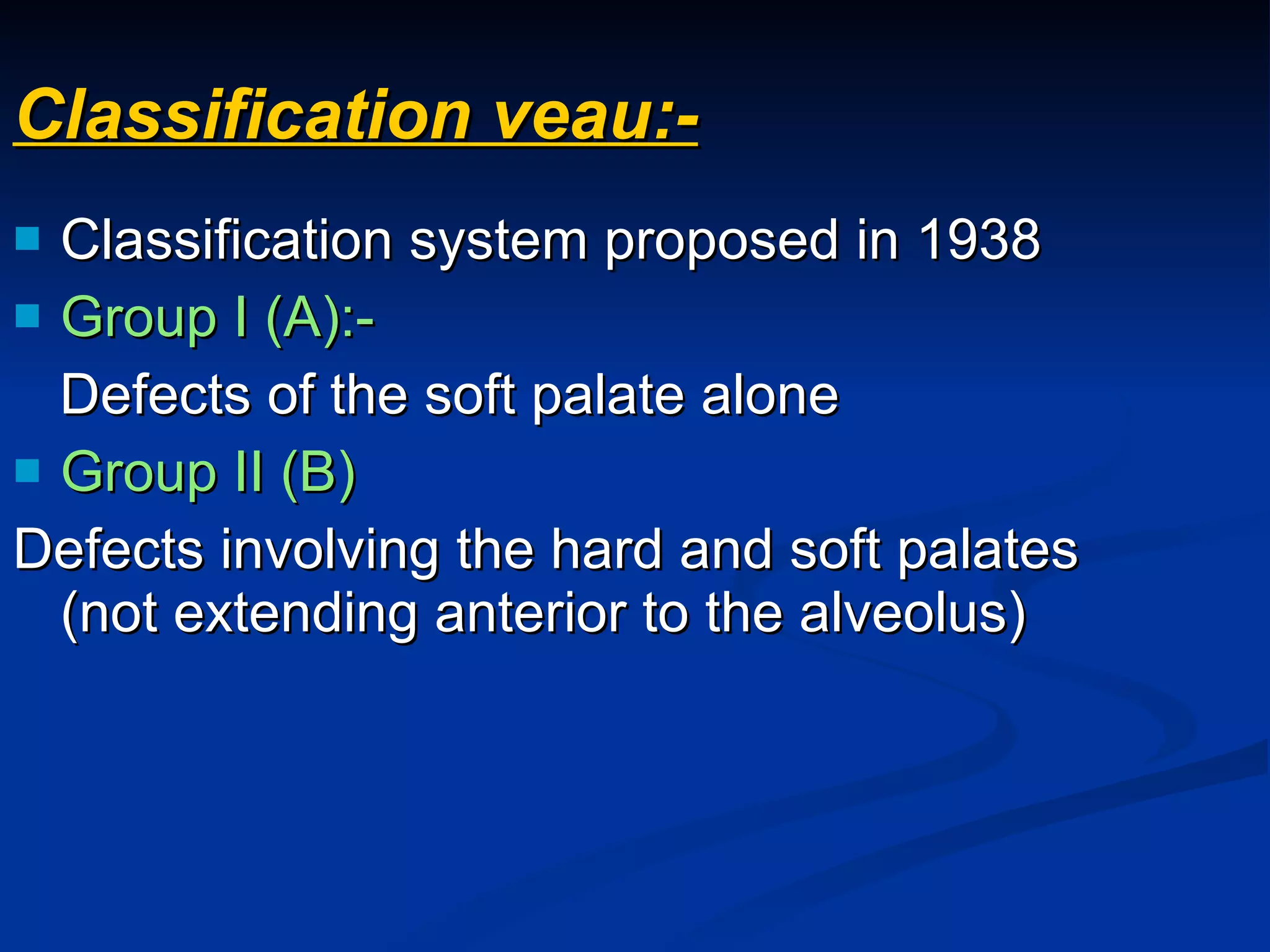 Classification veau:-

Classification system proposed in 1938

Group I (A):-

Defects of the soft palate alone

Group II (B)

Defects involving the hard and soft palates (not extending anterior to the alveolus)